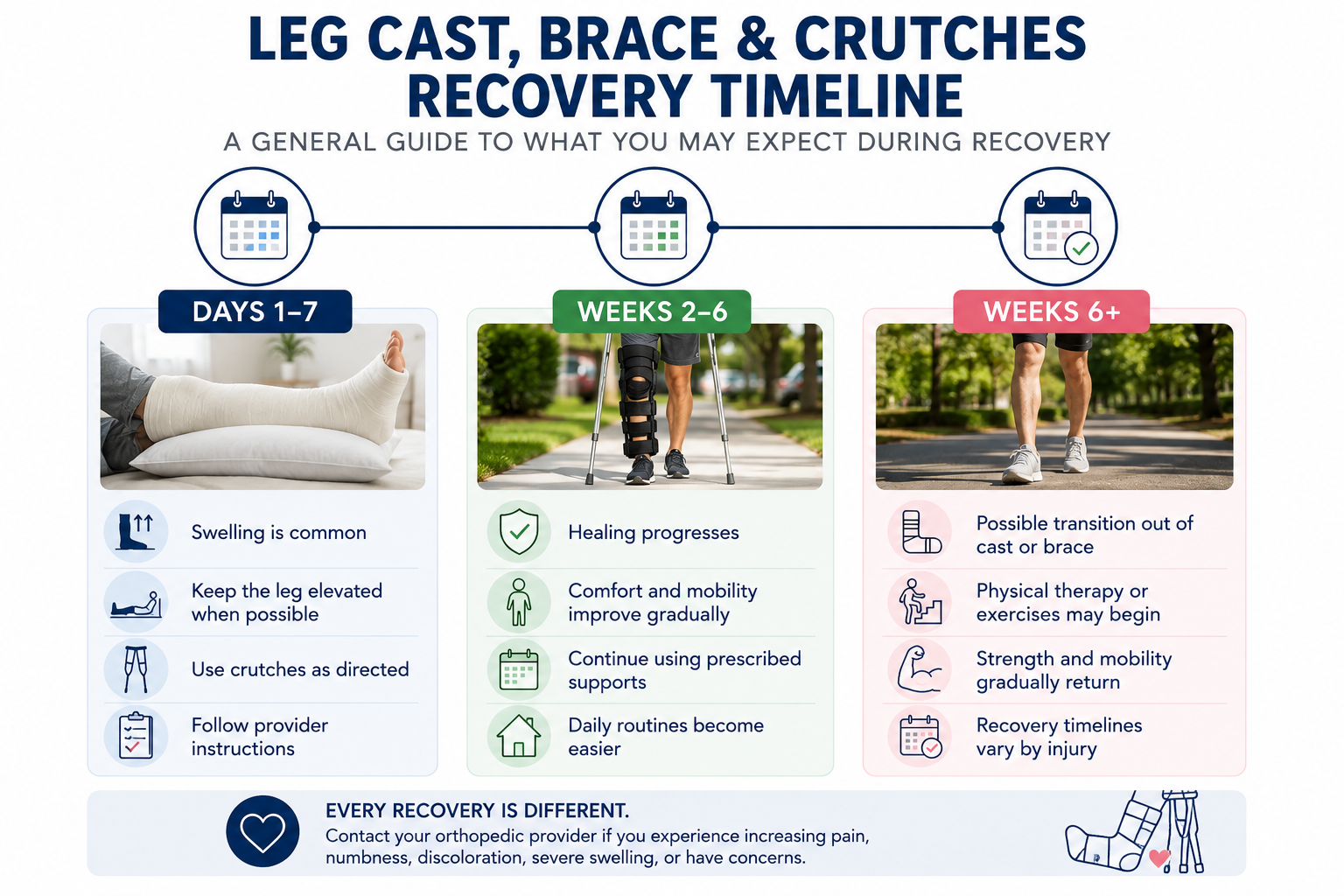 LEG CAST, BRACE & CRUTCHES RECOVERY TIMELINE

A GENERAL GUIDE TO WHAT YOU MAY EXPECT DURING RECOVERY

DAYS 1–7

Swelling is common

Keep the leg elevated when possible

Use crutches as directed

Follow provider instructions

WEEKS 2–6

Healing progresses

Comfort and mobility improve gradually

Continue using prescribed supports

Daily routines become easier

WEEKS 6+

Possible transition out of cast or brace

Physical therapy or exercises may begin

Strength and mobility gradually return

Recovery timelines vary by injury

EVERY RECOVERY IS DIFFERENT.
Contact your orthopedic provider if you experience increasing pain, numbness, discoloration, severe swelling, or have concerns.